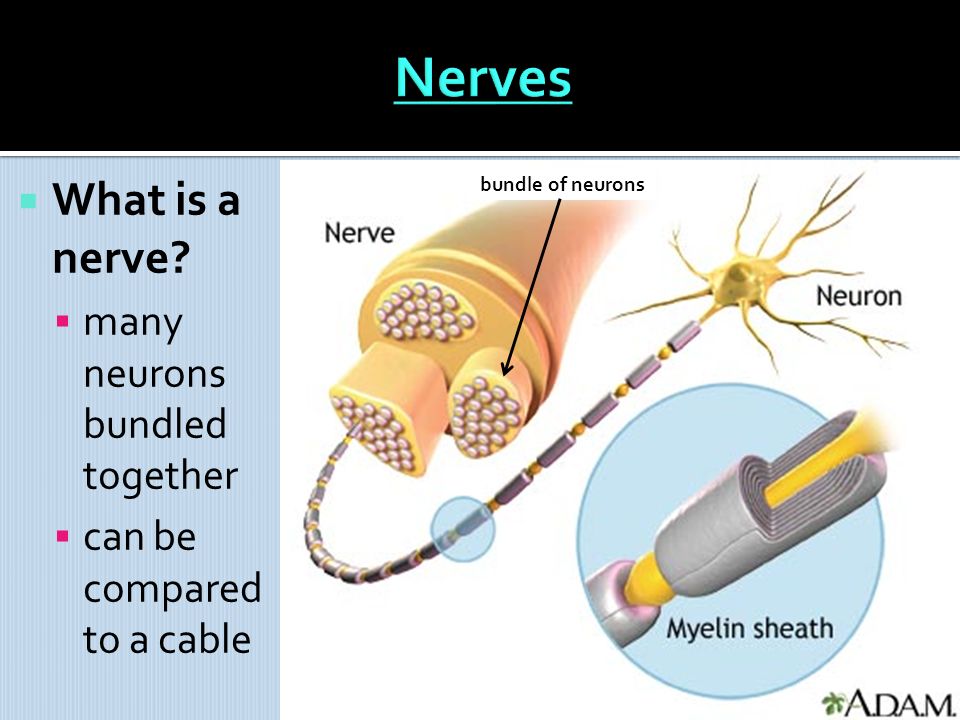 Nerves

What is a nerve?

many neurons bundled together

can be compared to a cable

bundle of neurons

Nerve

Neuron

Myelin sheath

A.D.A.M.